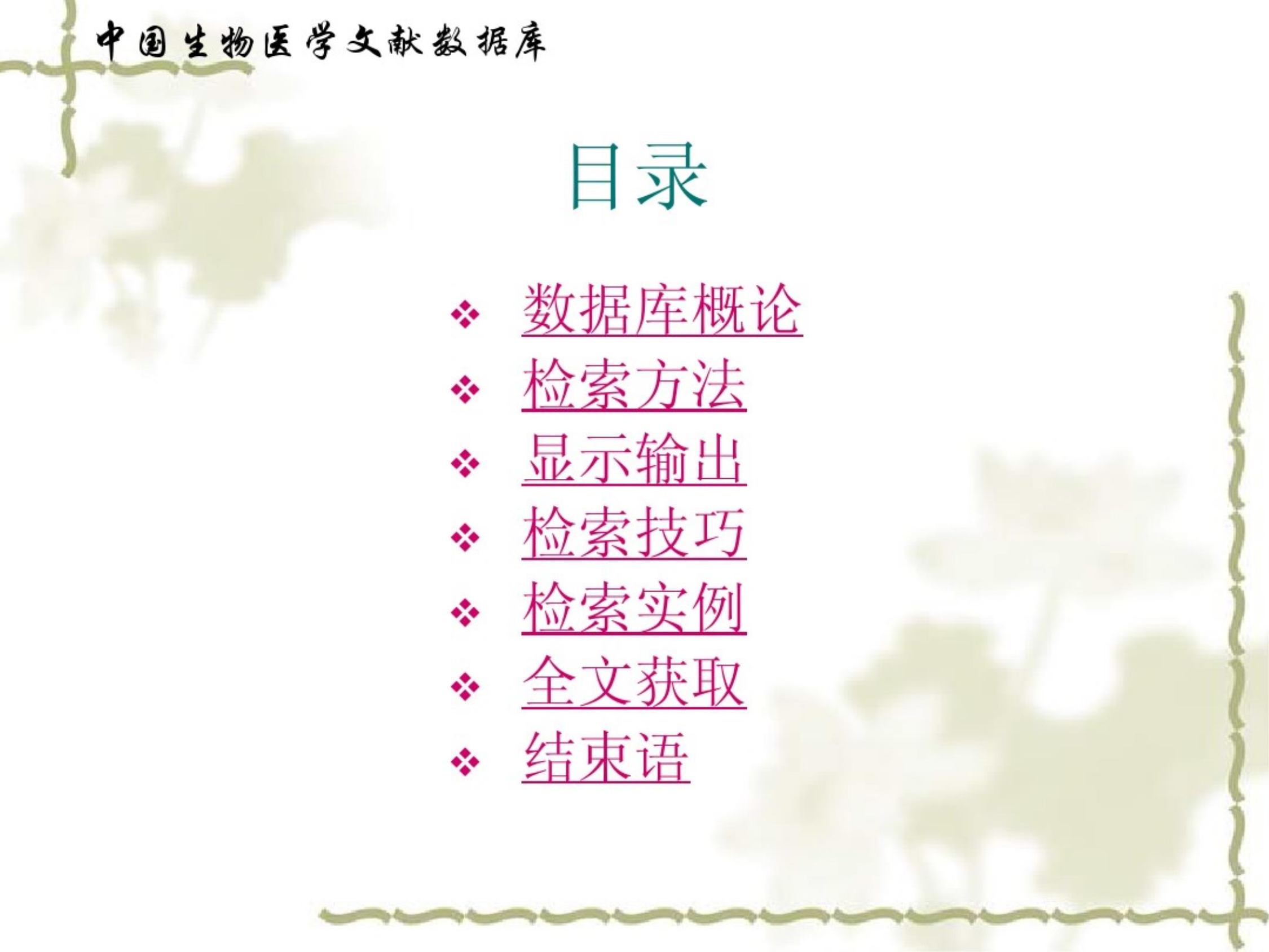 中国生物医学文献数据库

目录

❖ 数据库概论
❖ 检索方法
❖ 显示输出
❖ 检索技巧
❖ 检索实例
❖ 全文获取
❖ 结束语